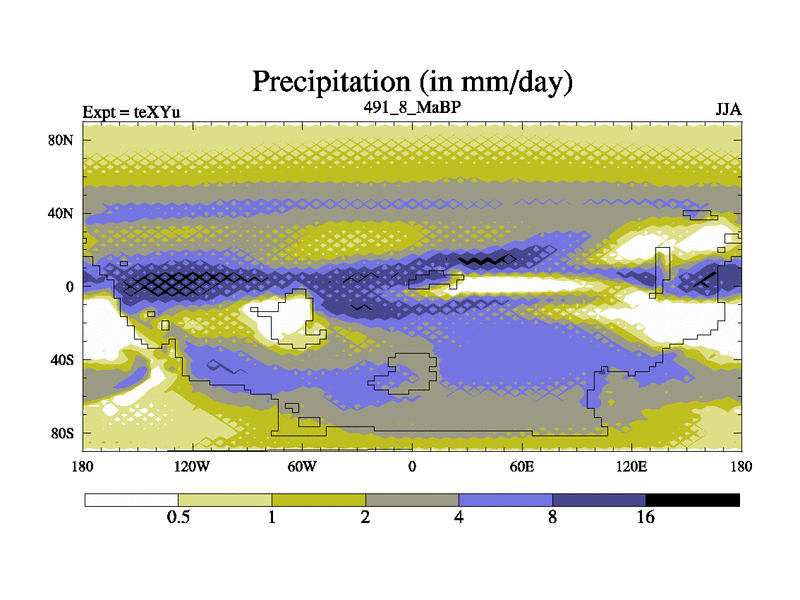 Precipitation (in mm/day)

Expt = teXYu

491_8_MaBP

JJA

80N
40N
0
40S
80S

180
120W
60W
0
60E
120E
180

0.5
1
2
4
8
16